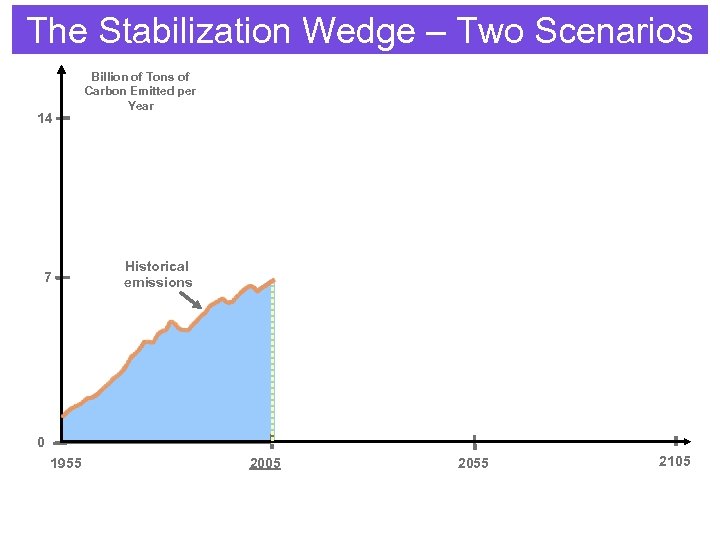 The Stabilization Wedge – Two Scenarios

Billion of Tons of Carbon Emitted per Year

14

7

0

Historical emissions

1955

2005

2055

2105